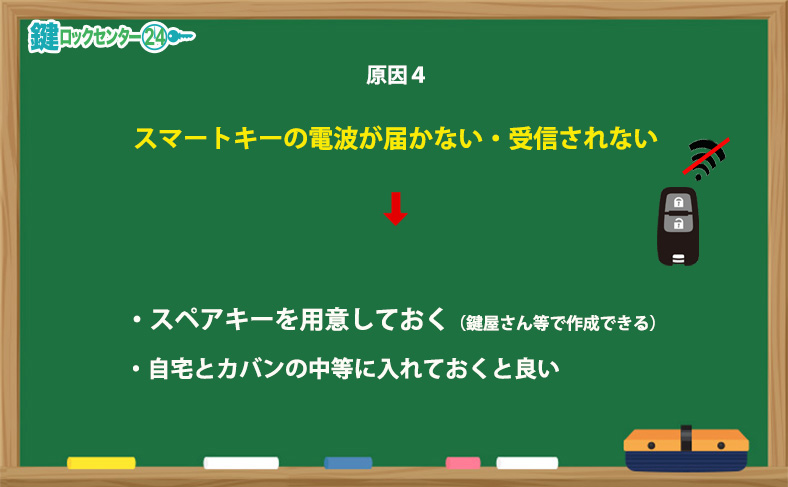 鍵ロックセンター24

原因４

スマートキーの電波が届かない・受信されない

・スペアキーを用意しておく（鍵屋さん等で作成できる）

・自宅とカバンの中等に入れておくと良い